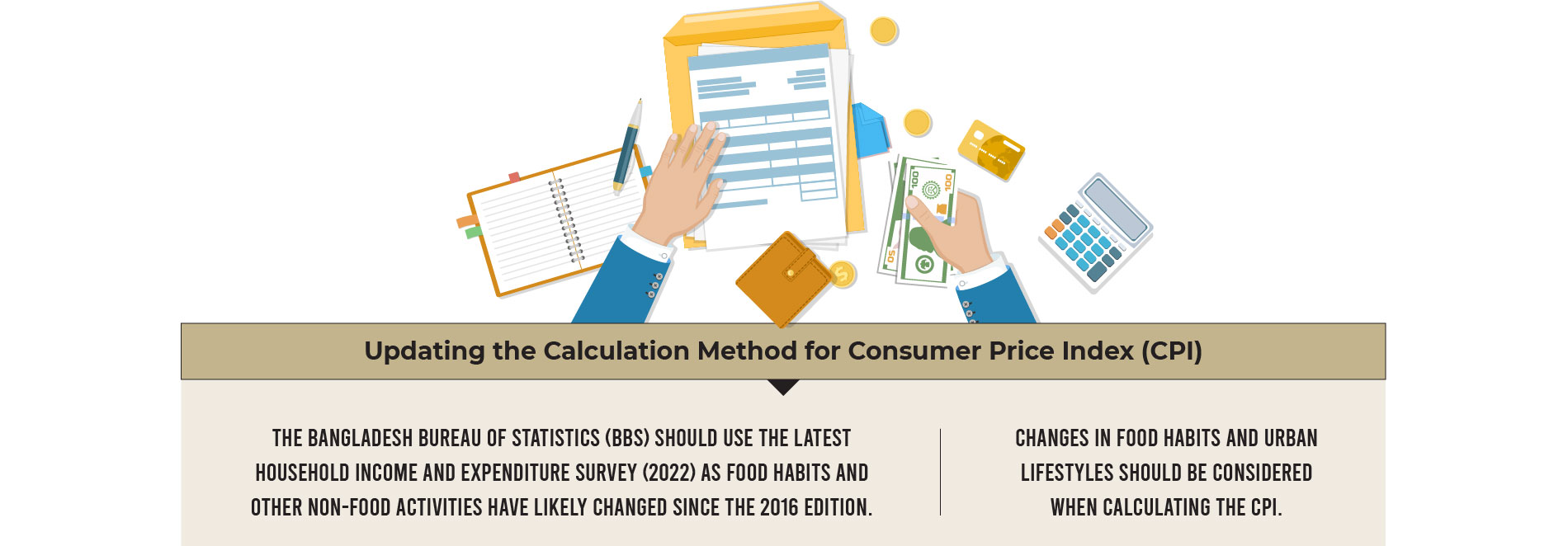 100

100

50

Updating the Calculation Method for Consumer Price Index (CPI)

THE BANGLADESH BUREAU OF STATISTICS (BBS) SHOULD USE THE LATEST HOUSEHOLD INCOME AND EXPENDITURE SURVEY (2022) AS FOOD HABITS AND OTHER NON-FOOD ACTIVITIES HAVE LIKELY CHANGED SINCE THE 2016 EDITION.

CHANGES IN FOOD HABITS AND URBAN LIFESTYLES SHOULD BE CONSIDERED WHEN CALCULATING THE CPI.